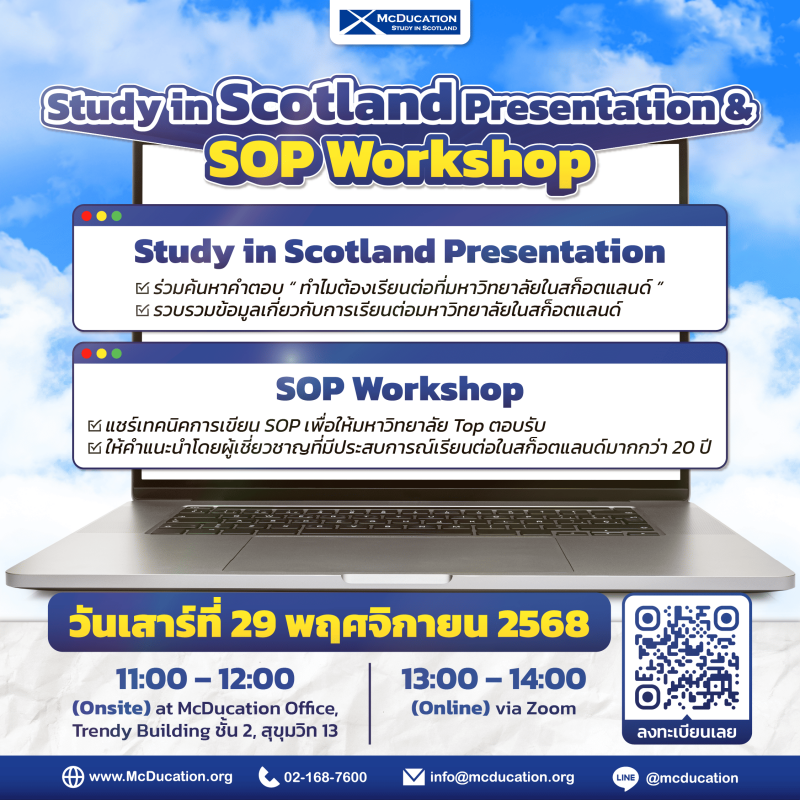 McDUCATION
STUDY IN SCOTLAND

Study in Scotland Presentation &
SOP Workshop

Study in Scotland Presentation
☑ ร่วมค้นหาคำตอบ " ทำไมต้องเรียนต่อที่มหาวิทยาลัยในสก็อตแลนด์ "
☑ รวบรวมข้อมูลเกี่ยวกับการเรียนต่อมหาวิทยาลัยในสก็อตแลนด์

SOP Workshop
☑ แชร์เทคนิคการเขียน SOP เพื่อให้มหาวิทยาลัย Top ตอบรับ
☑ ให้คำแนะนำโดยผู้เชี่ยวชาญที่มีประสบการณ์เรียนต่อในสก็อตแลนด์มากกว่า 20 ปี

วันเสาร์ที่ 29 พฤศจิกายน 2568

11:00 – 12:00
(Onsite) at McDucation Office, Trendy Building ชั้น 2, สุขุมวิท 13

13:00 – 14:00
(Online) via Zoom

ลงทะเบียนเลย

www.McDucation.org
02-168-7600
info@mcducation.org
LINE @mcducation